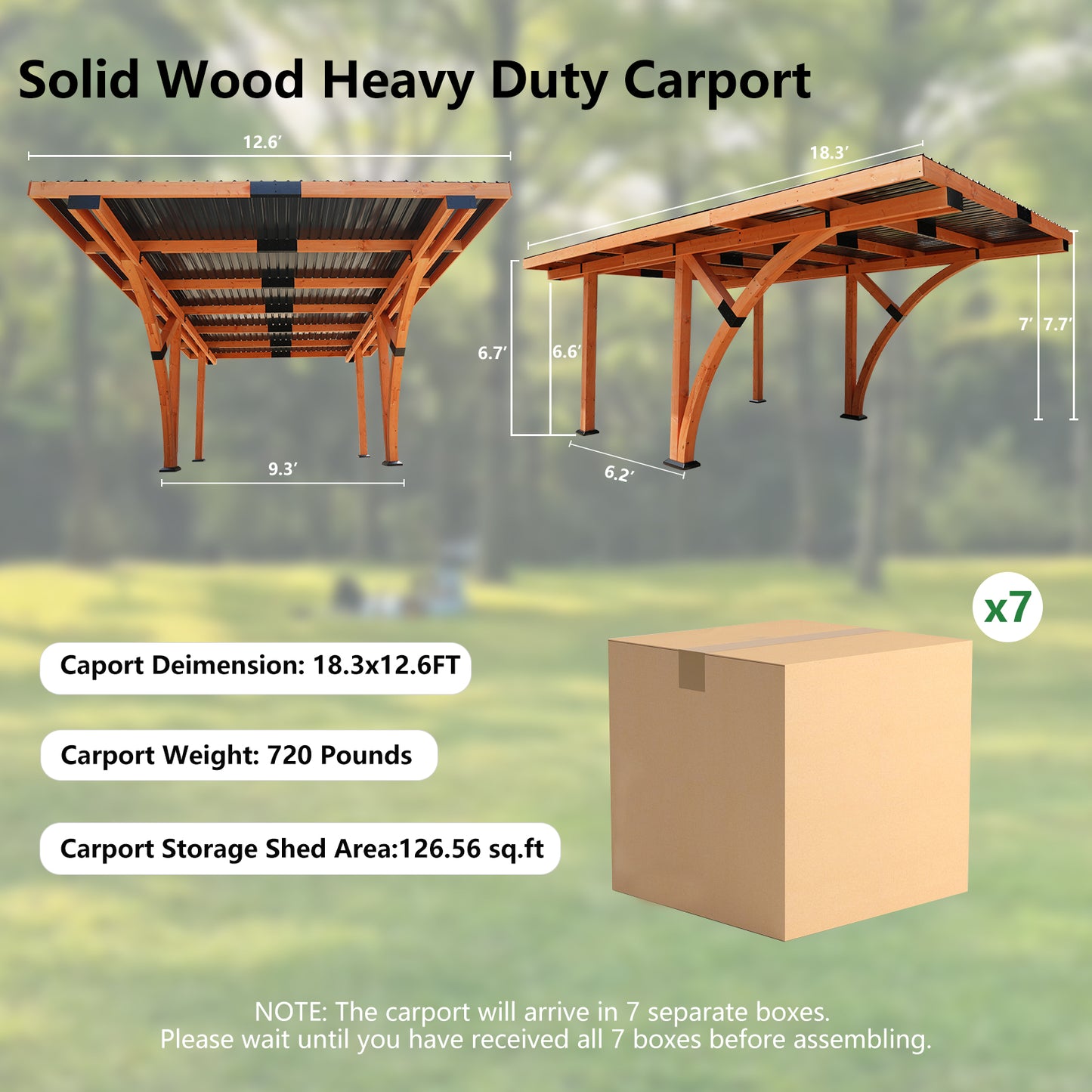 Solid Wood Heavy Duty Carport

12.6′

9.3′

18.3′

6.7′

6.6′

6.2′

7′

7.7′

x7

Caport Deimension: 18.3x12.6FT

Carport Weight: 720 Pounds

Carport Storage Shed Area:126.56 sq.ft

NOTE: The carport will arrive in 7 separate boxes.
Please wait until you have received all 7 boxes before assembling.